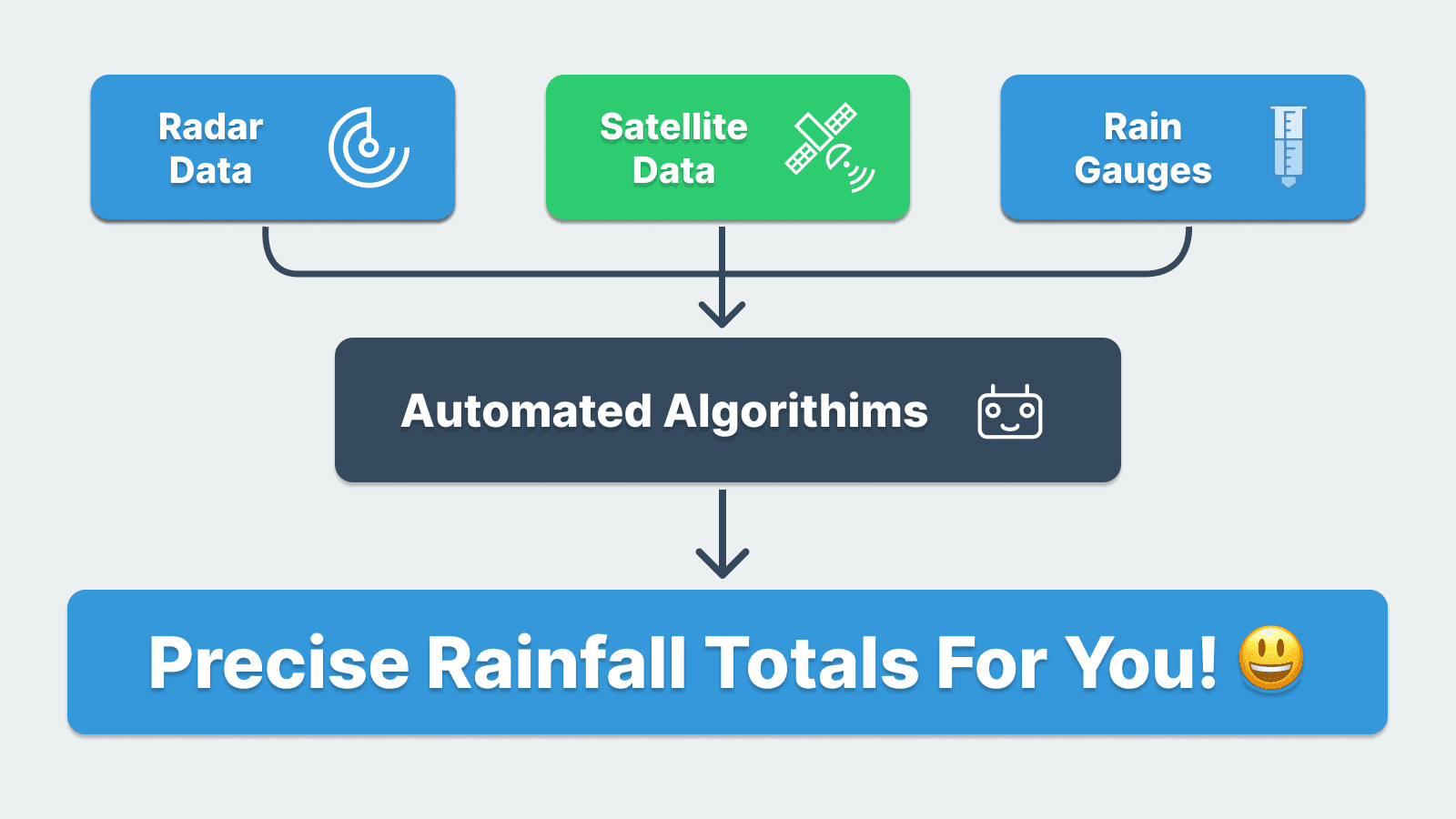 Radar Data

Satellite Data

Rain Gauges

Automated Algorithims

Precise Rainfall Totals For You! 😃